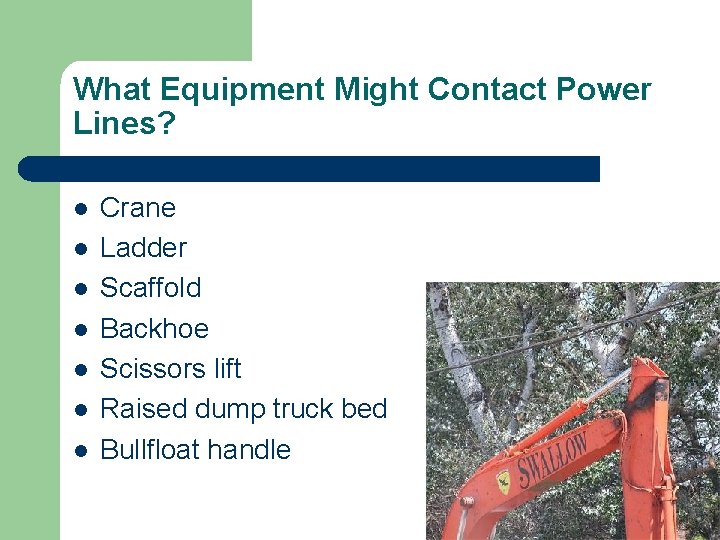 What Equipment Might Contact Power Lines?

- Crane
- Ladder
- Scaffold
- Backhoe
- Scissors lift
- Raised dump truck bed
- Bullfloat handle

SWALLOW